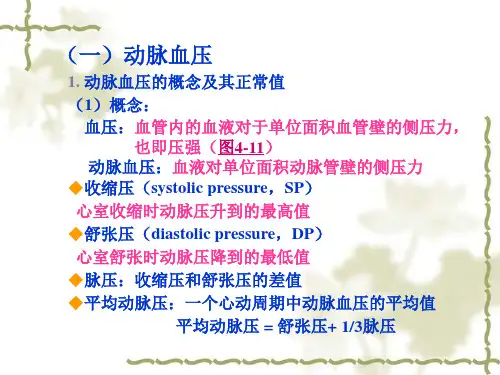 （一）动脉血压

1. 动脉血压的概念及其正常值

（1）概念：

血压：血管内的血液对于单位面积血管壁的侧压力，也即压强（图4-11）

动脉血压：血液对单位面积动脉管壁的侧压力

◆收缩压（systolic pressure，SP）

心室收缩时动脉压升到的最高值

◆舒张压（diastolic pressure，DP）

心室舒张时动脉压降到的最低值

◆脉压：收缩压和舒张压的差值

◆平均动脉压：一个心动周期中动脉血压的平均值

平均动脉压 = 舒张压+ 1/3脉压